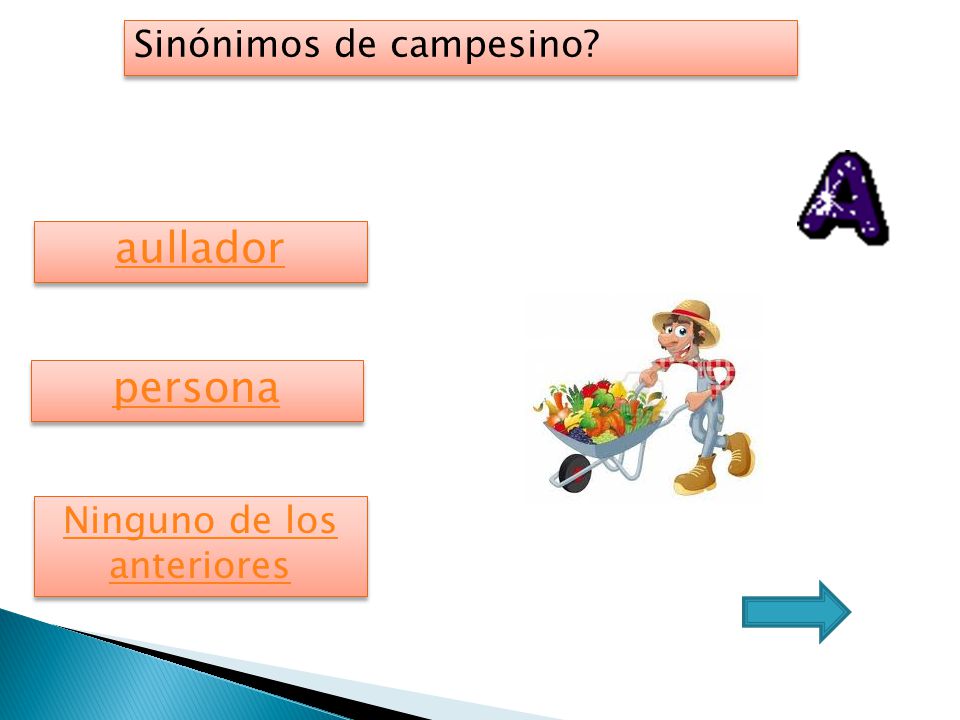 Sinónimos de campesino?

A

aullador

persona

Ninguno de los anteriores